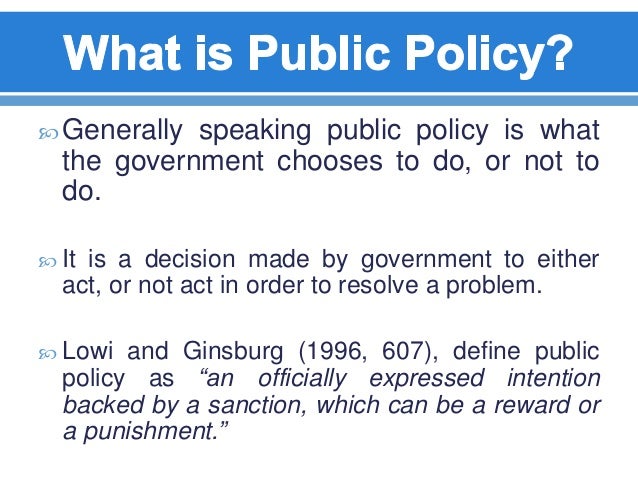 What is Public Policy?

Generally speaking public policy is what the government chooses to do, or not to do.

It is a decision made by government to either act, or not act in order to resolve a problem.

Lowi and Ginsburg (1996, 607), define public policy as “an officially expressed intention backed by a sanction, which can be a reward or a punishment.”